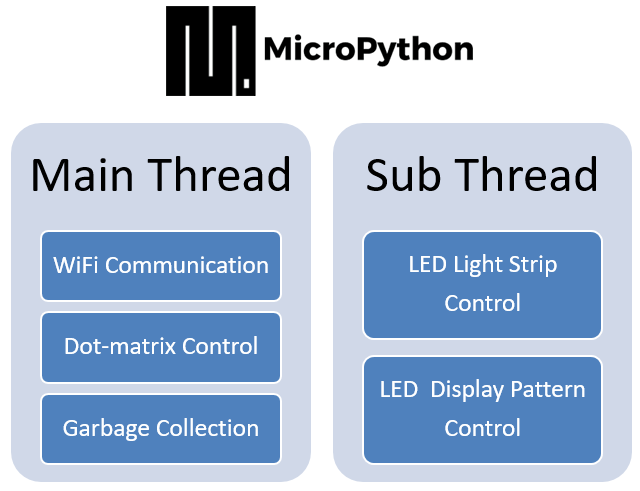 MicroPython

Main Thread

WiFi Communication

Dot-matrix Control

Garbage Collection

Sub Thread

LED Light Strip Control

LED  Display Pattern Control